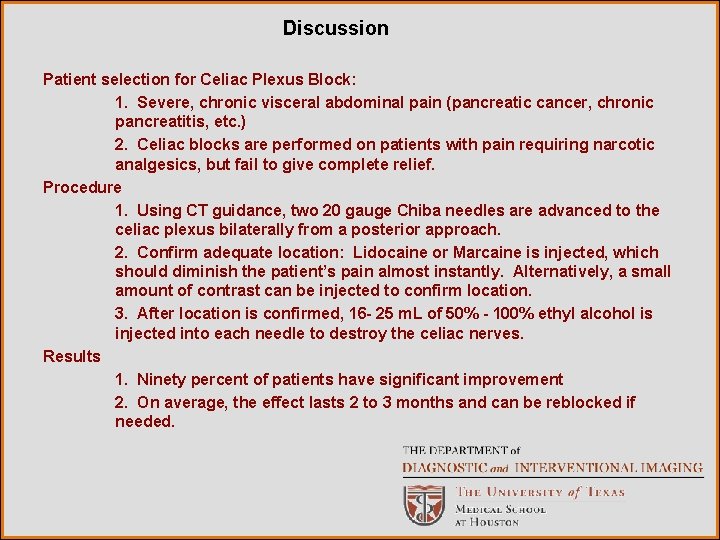 Discussion

Patient selection for Celiac Plexus Block:

1. Severe, chronic visceral abdominal pain (pancreatic cancer, chronic pancreatitis, etc.)

2. Celiac blocks are performed on patients with pain requiring narcotic analgesics, but fail to give complete relief.

Procedure

1. Using CT guidance, two 20 gauge Chiba needles are advanced to the celiac plexus bilaterally from a posterior approach.

2. Confirm adequate location: Lidocaine or Marcaine is injected, which should diminish the patient's pain almost instantly. Alternatively, a small amount of contrast can be injected to confirm location.

3. After location is confirmed, 16- 25 mL of 50% - 100% ethyl alcohol is injected into each needle to destroy the celiac nerves.

Results

1. Ninety percent of patients have significant improvement

2. On average, the effect lasts 2 to 3 months and can be reblocked if needed.

THE DEPARTMENT of
DIAGNOSTIC and INTERVENTIONAL IMAGING
THE UNIVERSITY of TEXAS
MEDICAL SCHOOL
AT HOUSTON